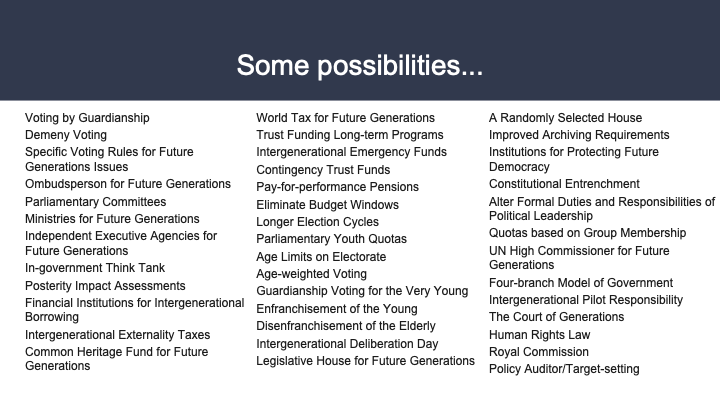 Some possibilities...

Voting by Guardianship
Demeny Voting
Specific Voting Rules for Future Generations Issues
Ombudsperson for Future Generations
Parliamentary Committees
Ministries for Future Generations
Independent Executive Agencies for Future Generations
In-government Think Tank
Posterity Impact Assessments
Financial Institutions for Intergenerational Borrowing
Intergenerational Externality Taxes
Common Heritage Fund for Future Generations

World Tax for Future Generations
Trust Funding Long-term Programs
Intergenerational Emergency Funds
Contingency Trust Funds
Pay-for-performance Pensions
Eliminate Budget Windows
Longer Election Cycles
Parliamentary Youth Quotas
Age Limits on Electorate
Age-weighted Voting
Guardianship Voting for the Very Young
Enfranchisement of the Young
Disenfranchisement of the Elderly
Intergenerational Deliberation Day
Legislative House for Future Generations

A Randomly Selected House
Improved Archiving Requirements
Institutions for Protecting Future Democracy
Constitutional Entrenchment
Alter Formal Duties and Responsibilities of Political Leadership
Quotas based on Group Membership
UN High Commissioner for Future Generations
Four-branch Model of Government
Intergenerational Pilot Responsibility
The Court of Generations
Human Rights Law
Royal Commission
Policy Auditor/Target-setting